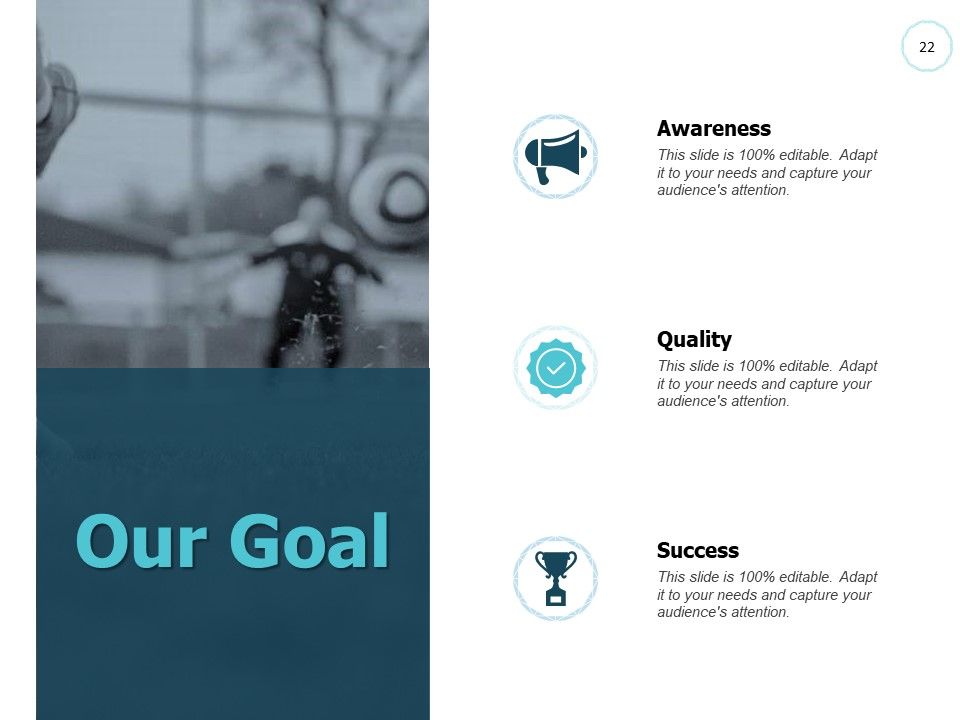 22

Our Goal

Awareness

This slide is 100% editable. Adapt it to your needs and capture your audience's attention.

Quality

This slide is 100% editable. Adapt it to your needs and capture your audience's attention.

Success

This slide is 100% editable. Adapt it to your needs and capture your audience's attention.